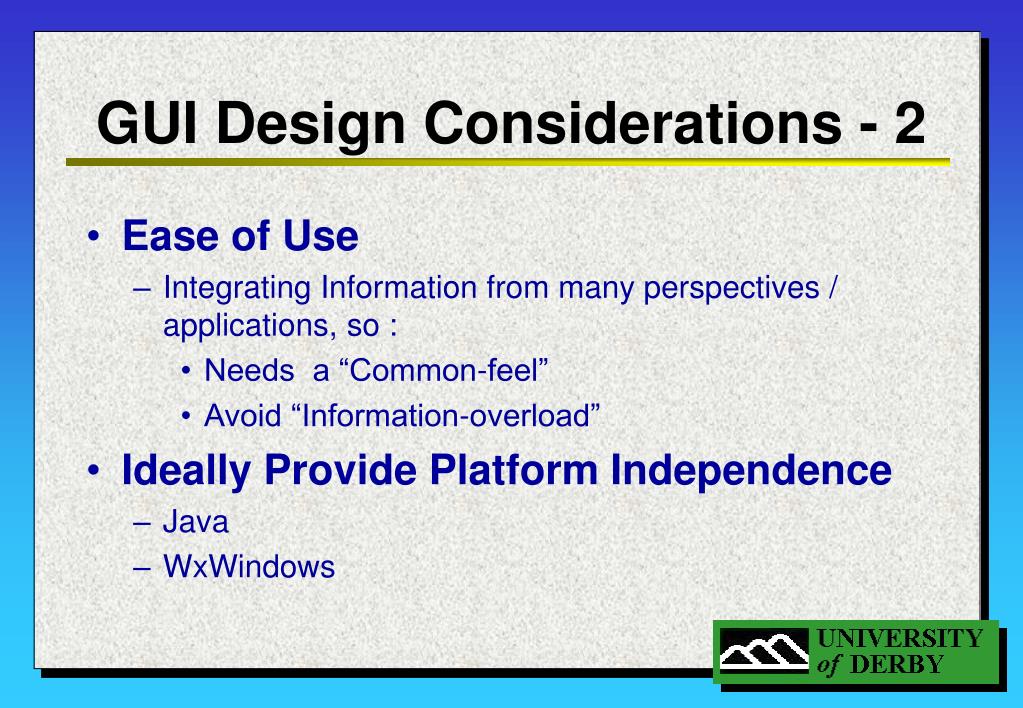 GUI Design Considerations - 2

• Ease of Use
– Integrating Information from many perspectives / applications, so :
• Needs a “Common-feel”
• Avoid “Information-overload”

• Ideally Provide Platform Independence
– Java
– WxWindows

UNIVERSITY of DERBY